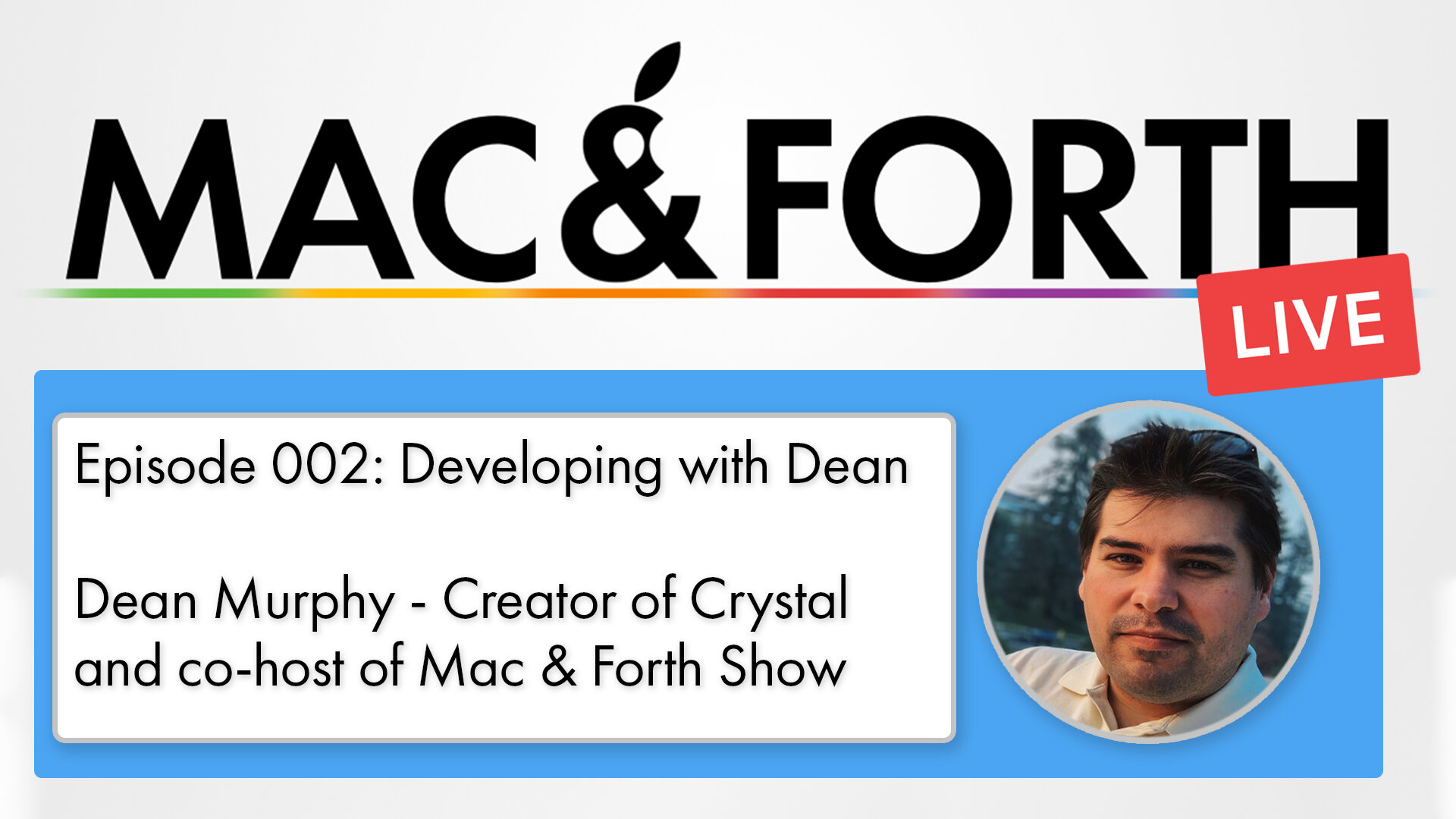 MAC&FORTH

LIVE

Episode 002: Developing with Dean

Dean Murphy - Creator of Crystal and co-host of Mac & Forth Show